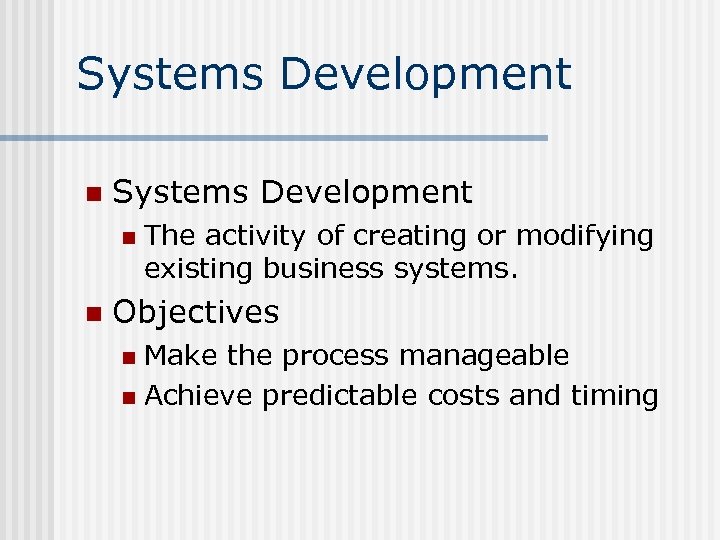 Systems Development

- Systems Development
  - The activity of creating or modifying existing business systems.
- Objectives
  - Make the process manageable
  - Achieve predictable costs and timing